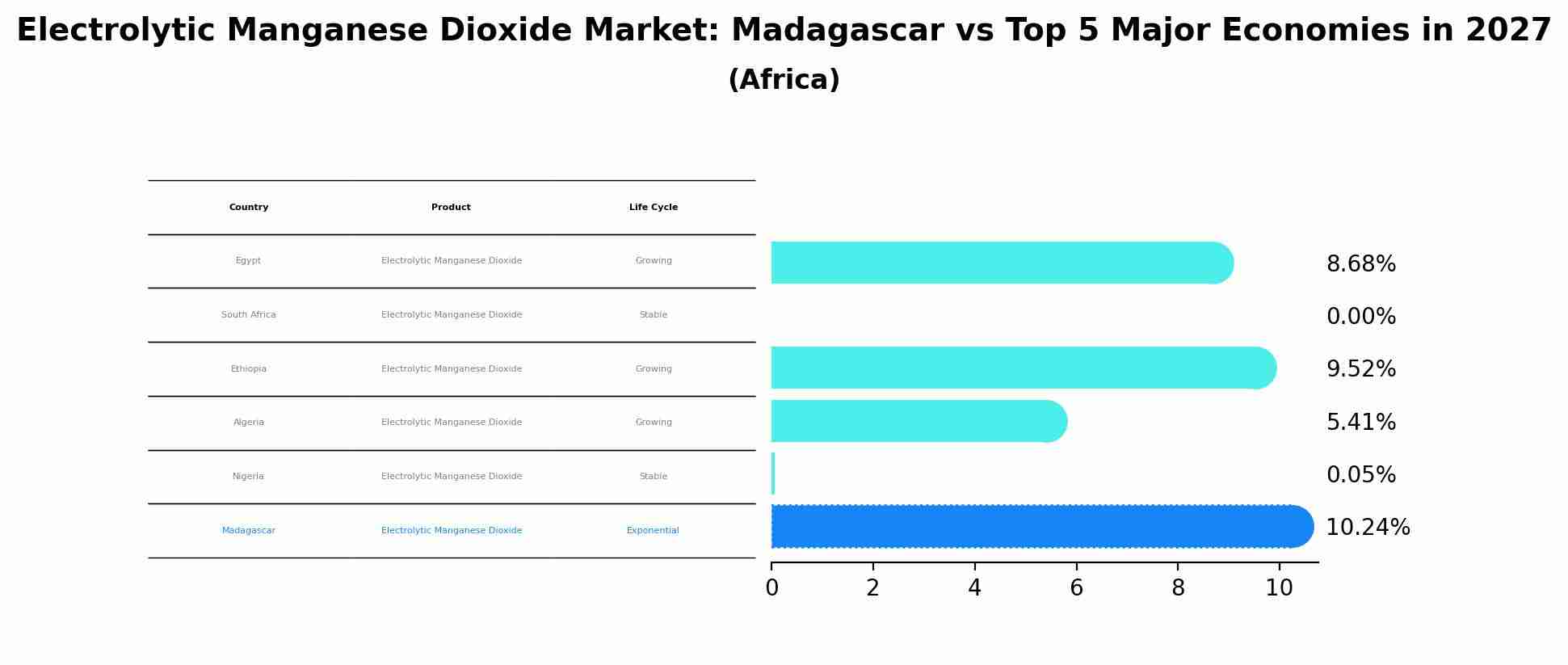 Electrolytic Manganese Dioxide Market: Madagascar vs Top 5 Major Economies in 2027

(Africa)

| Country | Product | Life Cycle |
|---|---|---|
| Egypt | Electrolytic Manganese Dioxide | Growing |
| South Africa | Electrolytic Manganese Dioxide | Stable |
| Ethiopia | Electrolytic Manganese Dioxide | Growing |
| Algeria | Electrolytic Manganese Dioxide | Growing |
| Nigeria | Electrolytic Manganese Dioxide | Stable |
| Madagascar | Electrolytic Manganese Dioxide | Exponential |

8.68%
0.00%
9.52%
5.41%
0.05%
10.24%

0 2 4 6 8 10